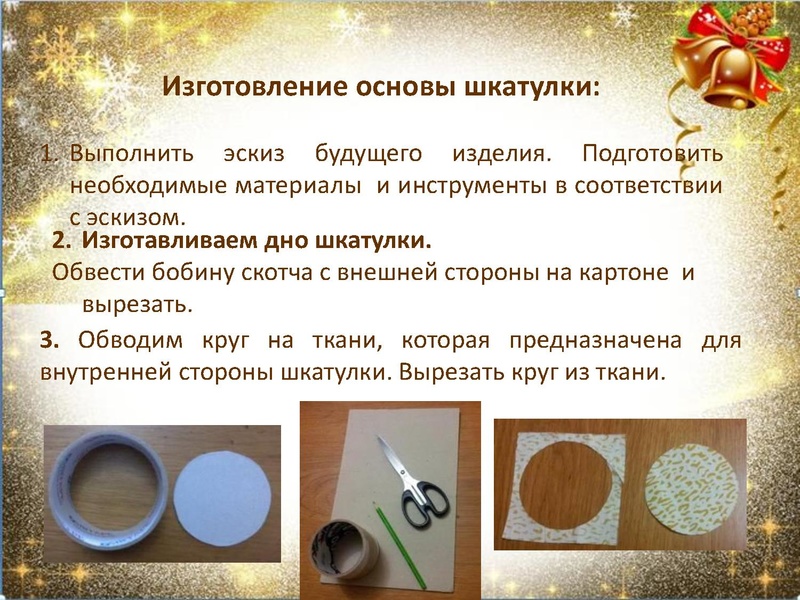 Изготовление основы шкатулки:

1. Выполнить эскиз будущего изделия. Подготовить необходимые материалы и инструменты в соответствии с эскизом.

2. Изготавливаем дно шкатулки.

Обвести бобину скотча с внешней стороны на картоне и вырезать.

3. Обводим круг на ткани, которая предназначена для внутренней стороны шкатулки. Вырезать круг из ткани.